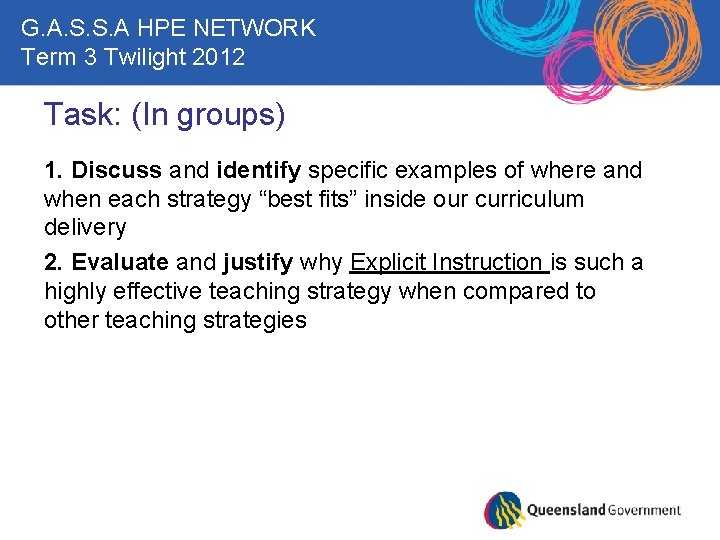 G.A.S.S.A HPE NETWORK
Term 3 Twilight 2012

Task: (In groups)

1. Discuss and identify specific examples of where and when each strategy “best fits” inside our curriculum delivery

2. Evaluate and justify why Explicit Instruction is such a highly effective teaching strategy when compared to other teaching strategies

Queensland Government